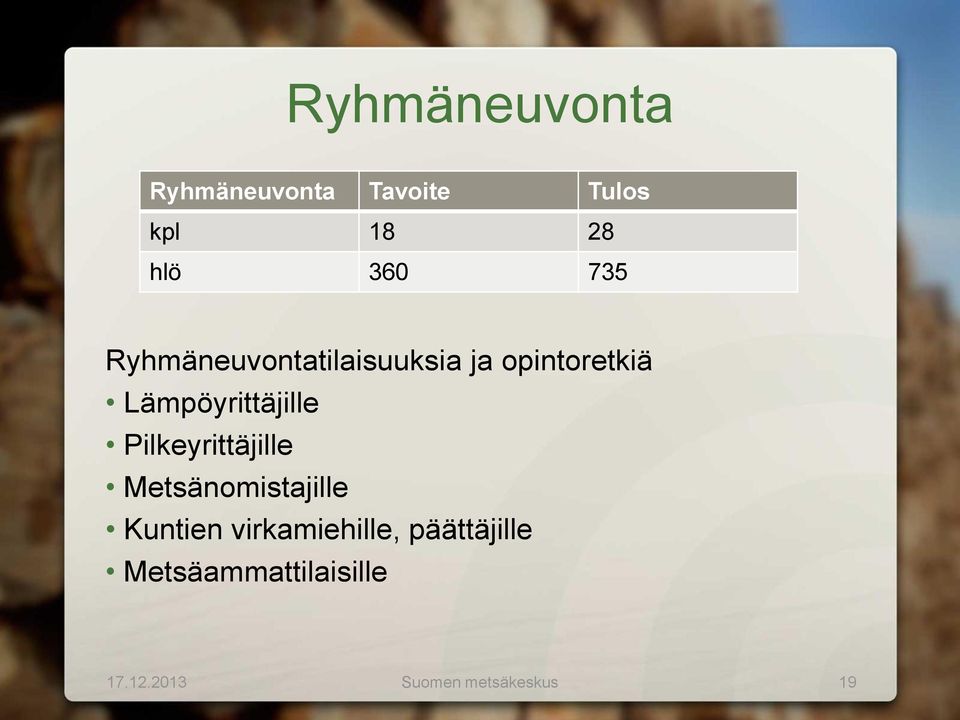 Ryhmäneuvonta

| Ryhmäneuvonta | Tavoite | Tulos |
|---|---|---|
| kpl | 18 | 28 |
| hlö | 360 | 735 |

Ryhmäneuvontatilaisuuksia ja opintoretkiä
• Lämpöyrittäjille
• Pilkeyrittäjille
• Metsänomistajille
• Kuntien virkamiehille, päättäjille
• Metsäammattilaisille

17.12.2013 Suomen metsäkeskus 19